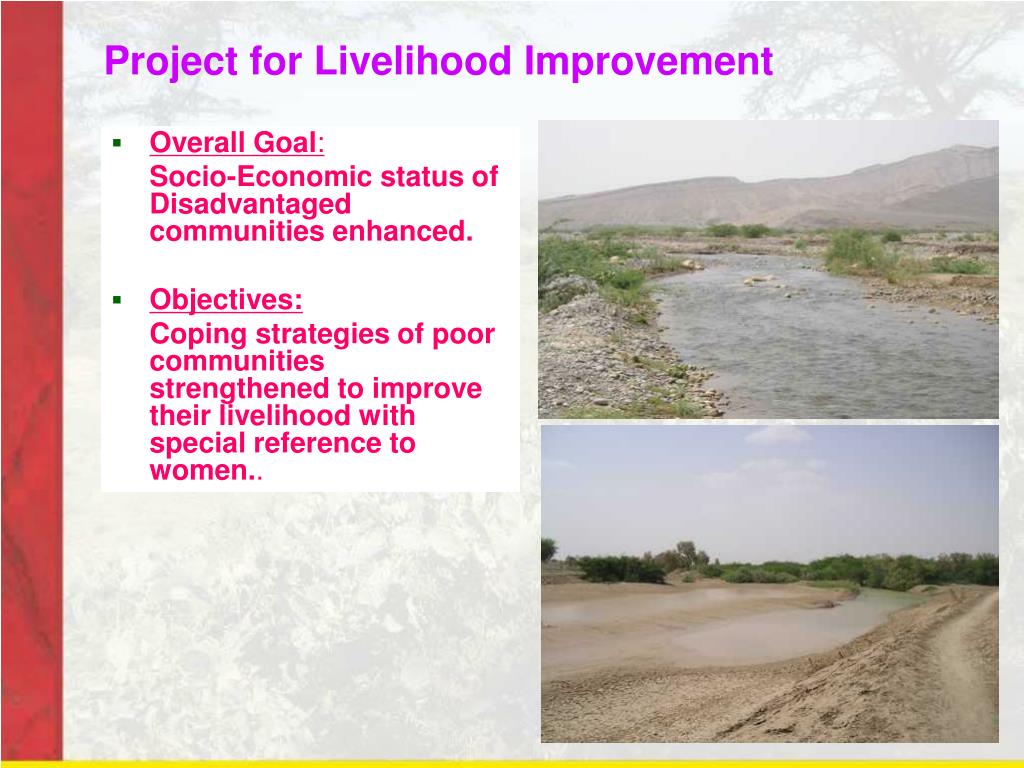 Project for Livelihood Improvement

▪ Overall Goal:
Socio-Economic status of Disadvantaged communities enhanced.

▪ Objectives:
Coping strategies of poor communities strengthened to improve their livelihood with special reference to women..